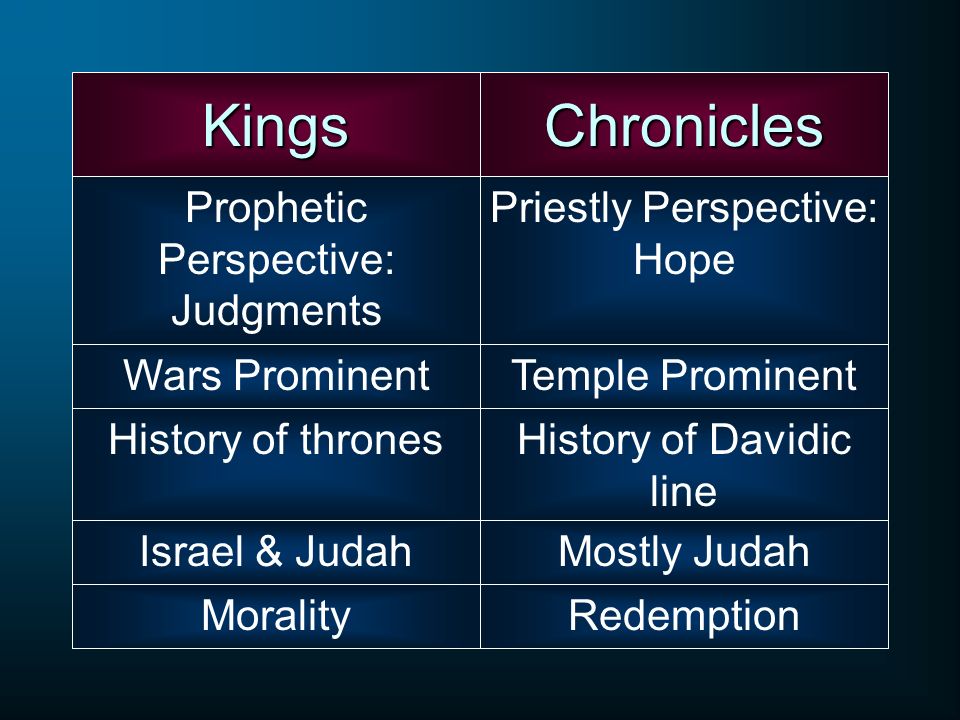 | Kings | Chronicles |
|---|---|
| Prophetic Perspective: Judgments | Priestly Perspective: Hope |
| Wars Prominent | Temple Prominent |
| History of thrones | History of Davidic line |
| Israel & Judah | Mostly Judah |
| Morality | Redemption |